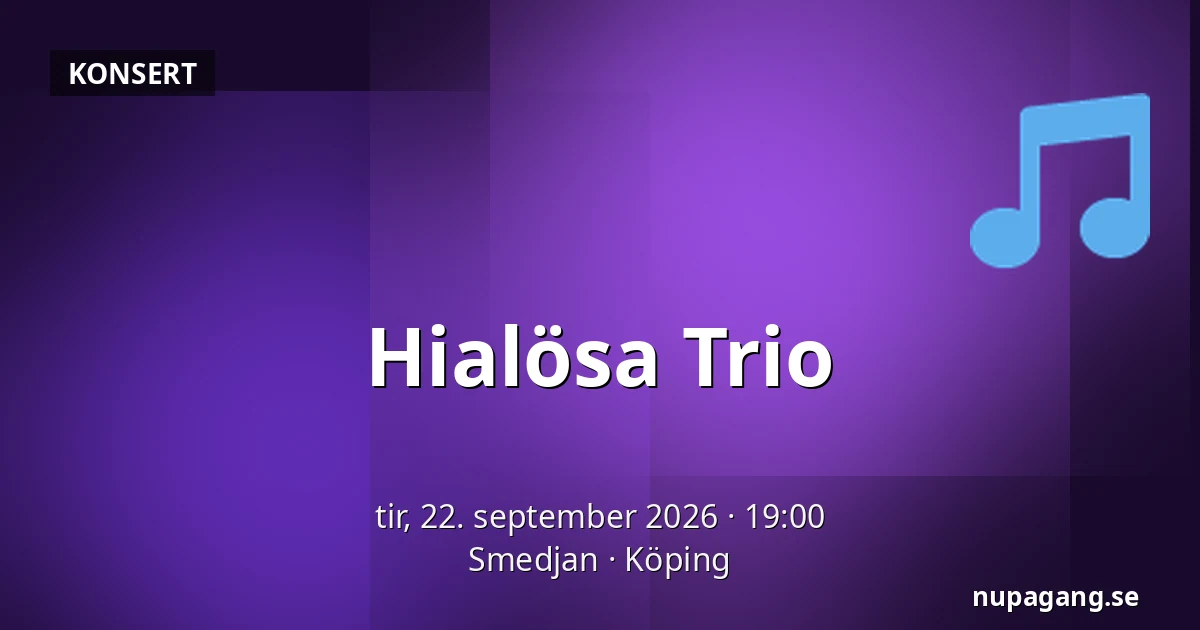 KONSERT

Hialösa Trio

tir, 22. september 2026 · 19:00
Smedjan · Köping

nupagang.se